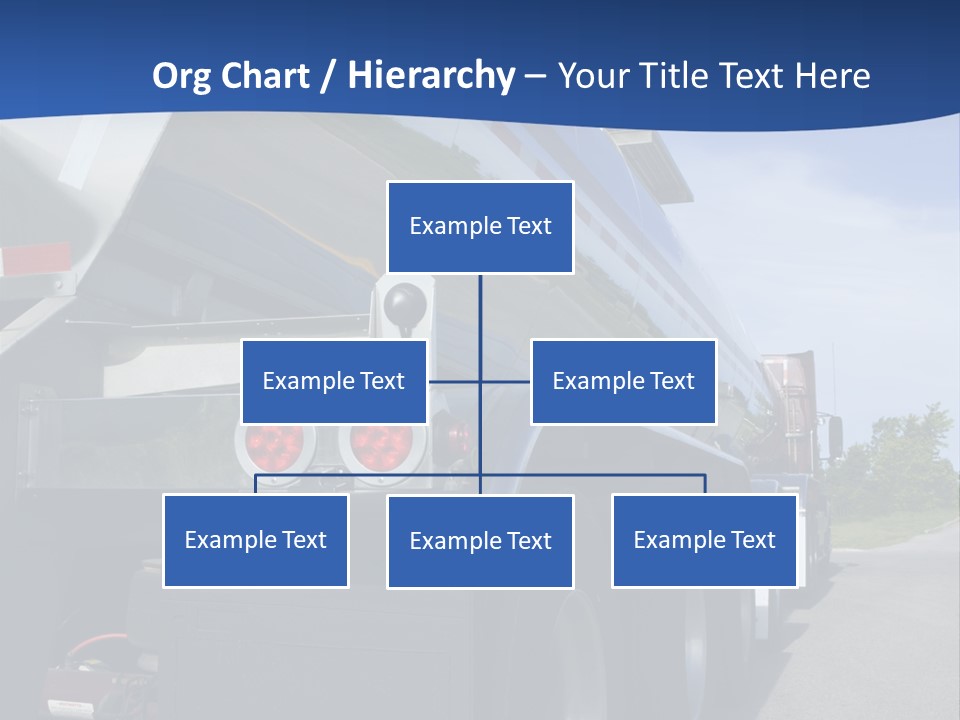 Org Chart / Hierarchy – Your Title Text Here

Example Text

Example Text

Example Text

Example Text

Example Text

Example Text